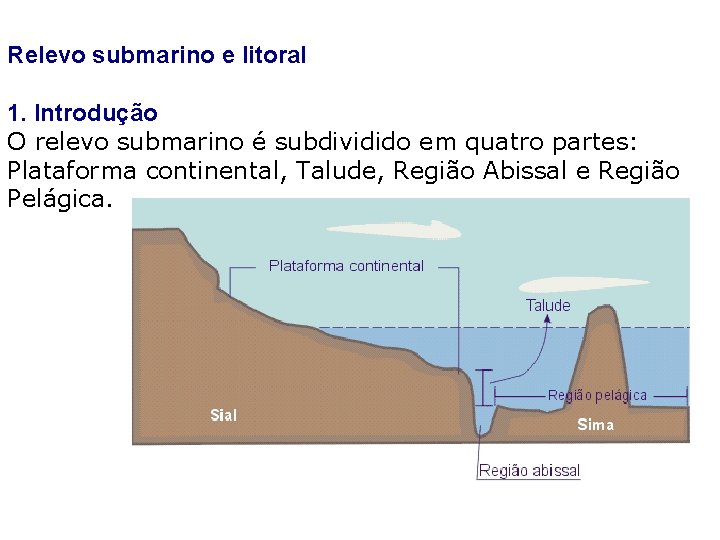 Relevo submarino e litoral

1. Introdução
O relevo submarino é subdividido em quatro partes: Plataforma continental, Talude, Região Abissal e Região Pelágica.

Plataforma continental

Talude

Região pelágica

Sial

Sima

Região abissal